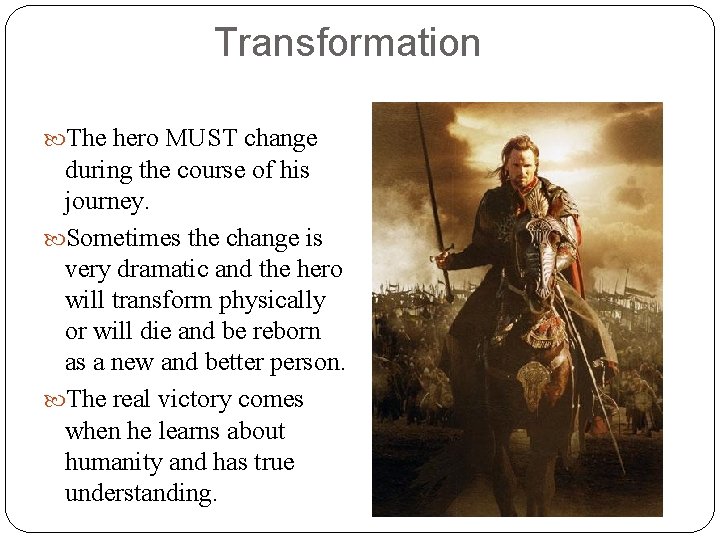 Transformation

The hero MUST change during the course of his journey.

Sometimes the change is very dramatic and the hero will transform physically or will die and be reborn as a new and better person.

The real victory comes when he learns about humanity and has true understanding.